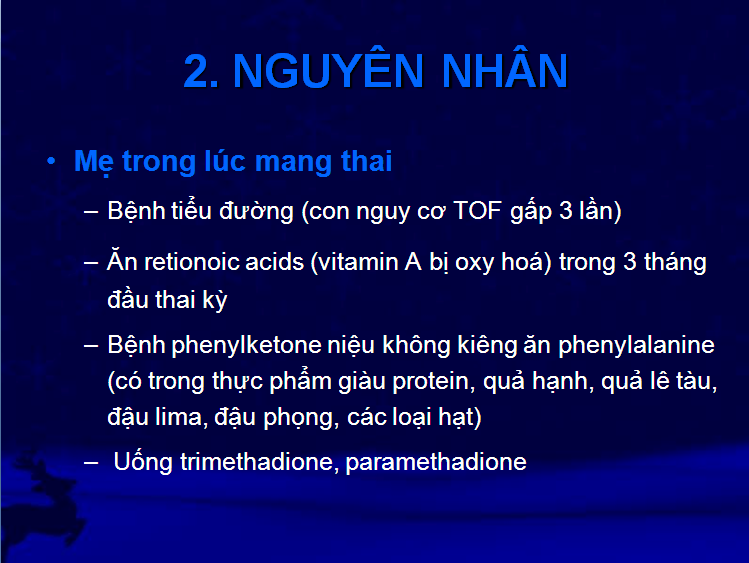 2. NGUYÊN NHÂN

• Mẹ trong lúc mang thai

– Bệnh tiểu đường (con nguy cơ TOF gấp 3 lần)

– Ăn retionoic acids (vitamin A bị oxy hoá) trong 3 tháng đầu thai kỳ

– Bệnh phenylketone niệu không kiêng ăn phenylalanine (có trong thực phẩm giàu protein, quả hạnh, quả lê tàu, đậu lima, đậu phọng, các loại hạt)

– Uống trimethadione, paramethadione